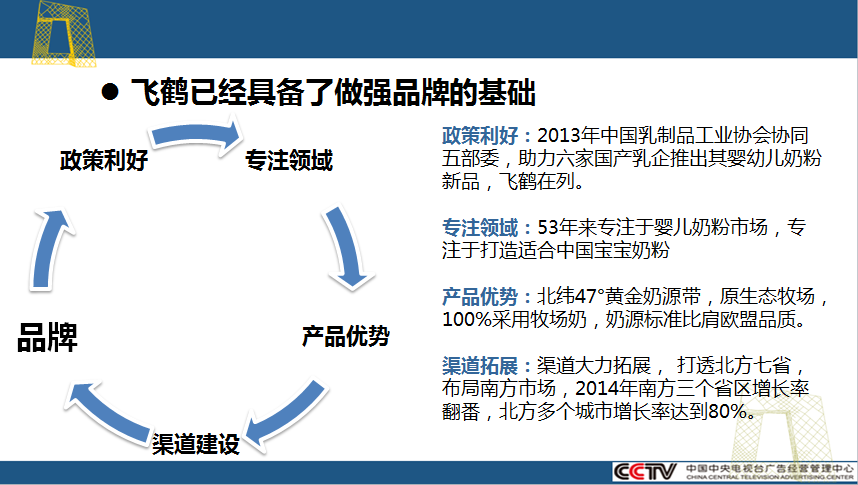 ● 飞鹤已经具备了做强品牌的基础

政策利好
专注领域
产品优势
渠道建设
品牌

政策利好：2013年中国乳制品工业协会协同五部委，助力六家国产乳企推出其婴幼儿奶粉新品，飞鹤在列。

专注领域：53年来专注于婴儿奶粉市场，专注于打造适合中国宝宝奶粉

产品优势：北纬47°黄金奶源带，原生态牧场，100%采用牧场奶，奶源标准比肩欧盟品质。

渠道拓展：渠道大力拓展， 打透北方七省，布局南方市场，2014年南方三个省区增长率翻番，北方多个城市增长率达到80%。

CCTV 中国中央电视台广告经营管理中心 CHINA CENTRAL TELEVISION ADVERTISING CENTER